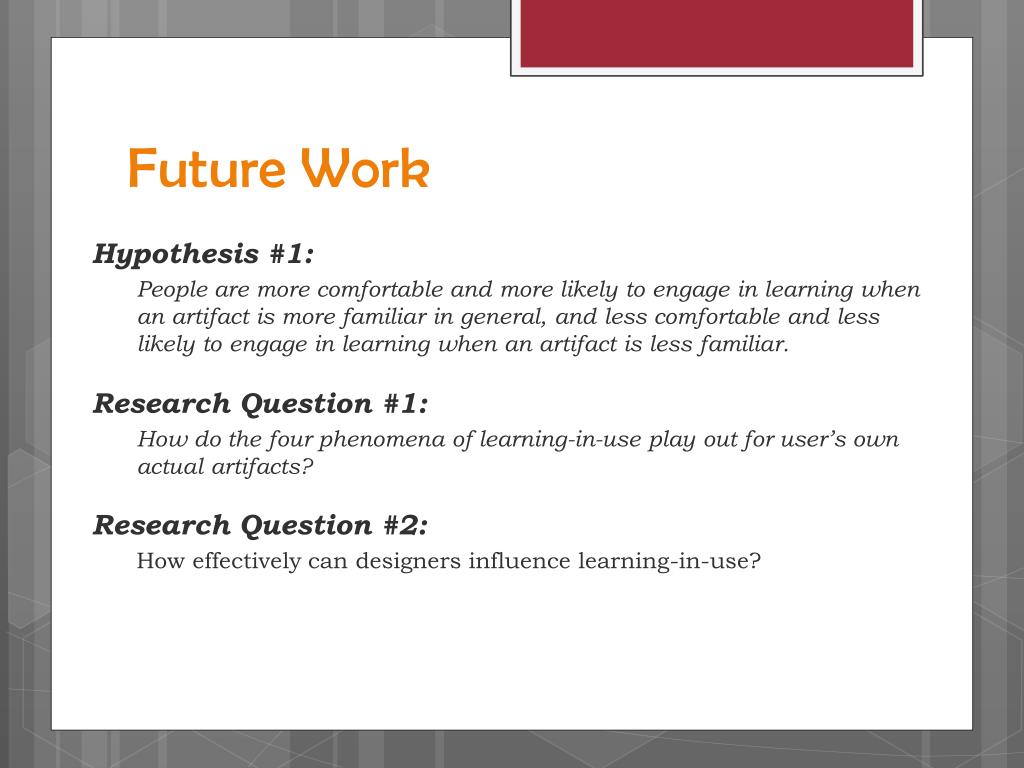 Future Work

Hypothesis #1:

People are more comfortable and more likely to engage in learning when an artifact is more familiar in general, and less comfortable and less likely to engage in learning when an artifact is less familiar.

Research Question #1:

How do the four phenomena of learning-in-use play out for user’s own actual artifacts?

Research Question #2:

How effectively can designers influence learning-in-use?